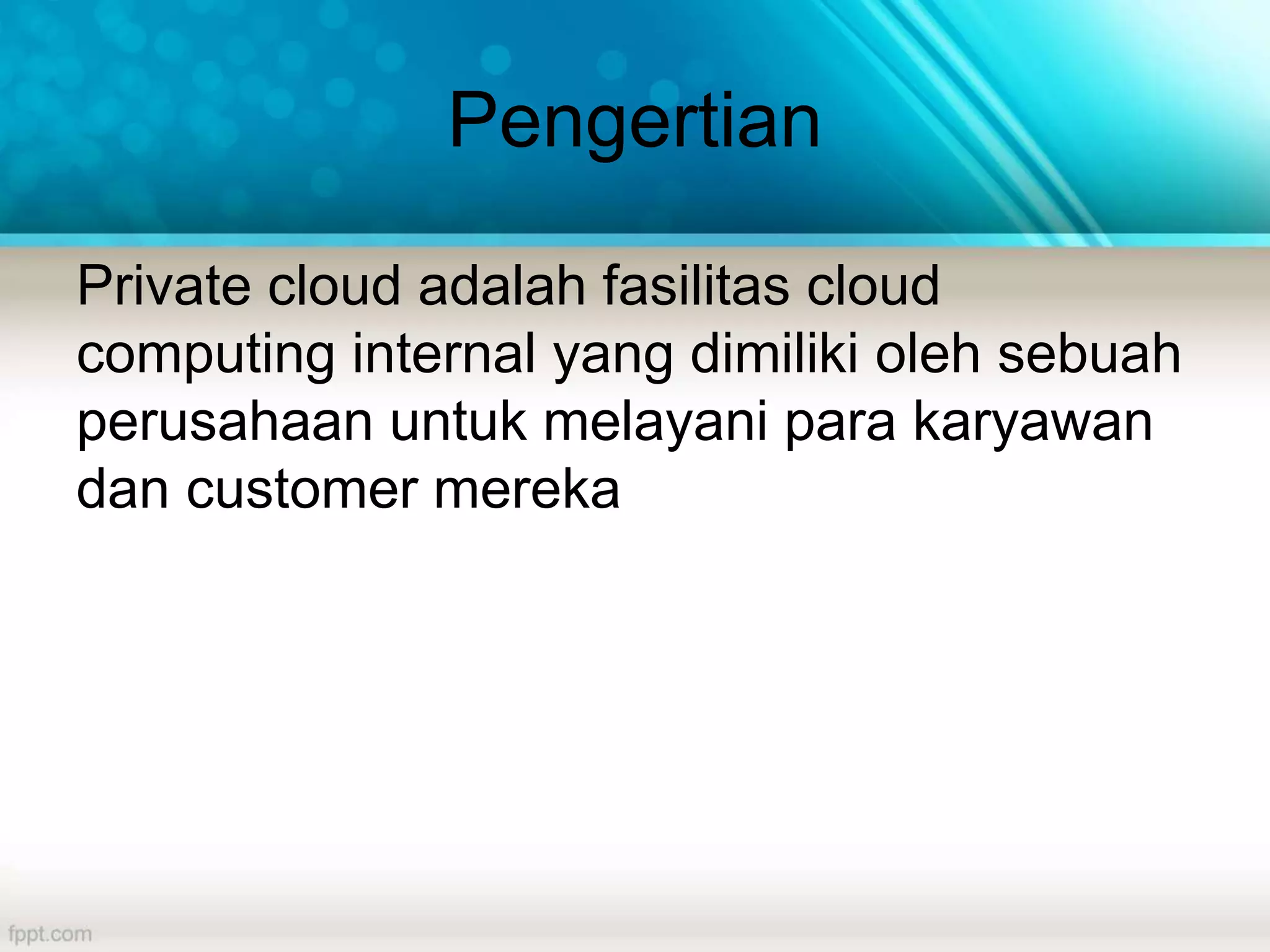 Pengertian

Private cloud adalah fasilitas cloud computing internal yang dimiliki oleh sebuah perusahaan untuk melayani para karyawan dan customer mereka

fppt.com